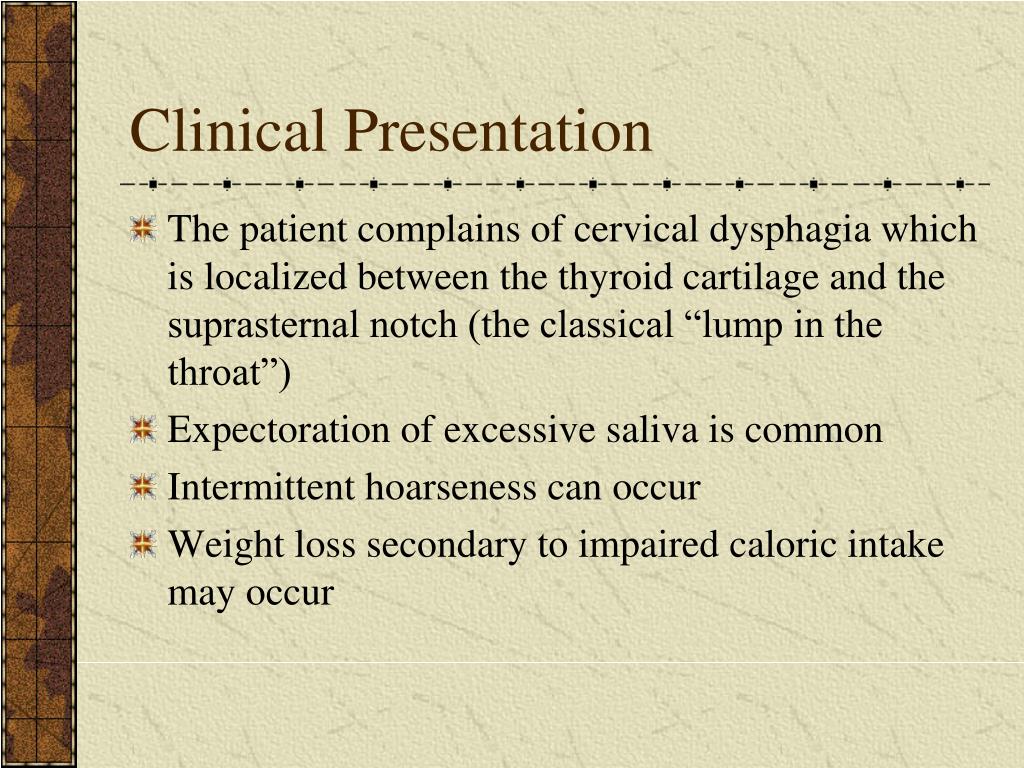 Clinical Presentation

The patient complains of cervical dysphagia which is localized between the thyroid cartilage and the suprasternal notch (the classical “lump in the throat”)

Expectoration of excessive saliva is common

Intermittent hoarseness can occur

Weight loss secondary to impaired caloric intake may occur